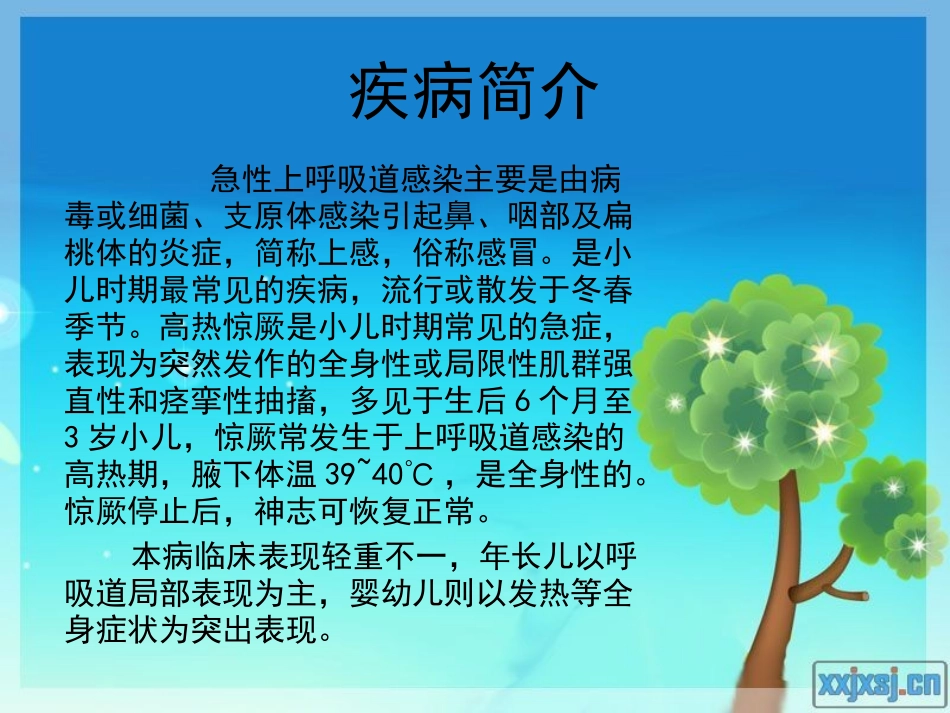 疾病简介

急性上呼吸道感染主要是由病毒或细菌、支原体感染引起鼻、咽部及扁桃体的炎症，简称上感，俗称感冒。是小儿时期最常见的疾病，流行或散发于冬春季节。高热惊厥是小儿时期常见的急症，表现为突然发作的全身性或局限性肌群强直性和痉挛性抽搐，多见于生后 6 个月至 3 岁小儿，惊厥常发生于上呼吸道感染的高热期，腋下体温 39~40℃ ，是全身性的。惊厥停止后，神志可恢复正常。

本病临床表现轻重不一，年长儿以呼吸道局部表现为主，婴幼儿则以发热等全身症状为突出表现。

xxjxsj.cn